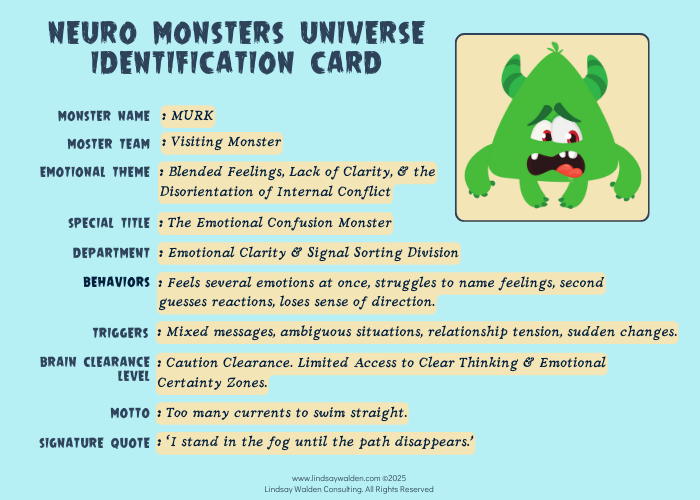 NEURO MONSTERS UNIVERSE IDENTIFICATION CARD

MONSTER NAME : MURK

MOSTER TEAM : Visiting Monster

EMOTIONAL THEME : Blended Feelings, Lack of Clarity, & the Disorientation of Internal Conflict

SPECIAL TITLE : The Emotional Confusion Monster

DEPARTMENT : Emotional Clarity & Signal Sorting Division

BEHAVIORS : Feels several emotions at once, struggles to name feelings, second guesses reactions, loses sense of direction.

TRIGGERS : Mixed messages, ambiguous situations, relationship tension, sudden changes.

BRAIN CLEARANCE LEVEL : Caution Clearance. Limited Access to Clear Thinking & Emotional Certainty Zones.

MOTTO : Too many currents to swim straight.

SIGNATURE QUOTE : 'I stand in the fog until the path disappears.'

www.lindsaywalden.com ©2025
Lindsay Walden Consulting. All Rights Reserved